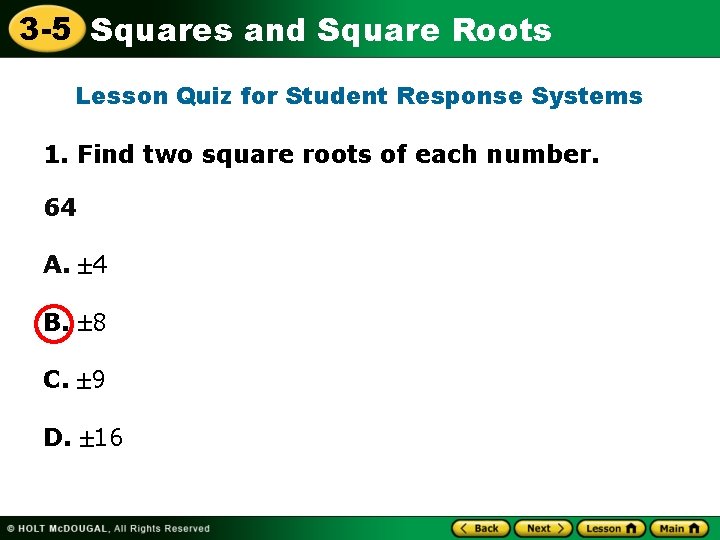 3-5 Squares and Square Roots

Lesson Quiz for Student Response Systems

1. Find two square roots of each number.

64

A. $\pm 4$

B. $\pm 8$

C. $\pm 9$

D. $\pm 16$

© HOLT McDOUGAL, All Rights Reserved

Back Next Lesson Main